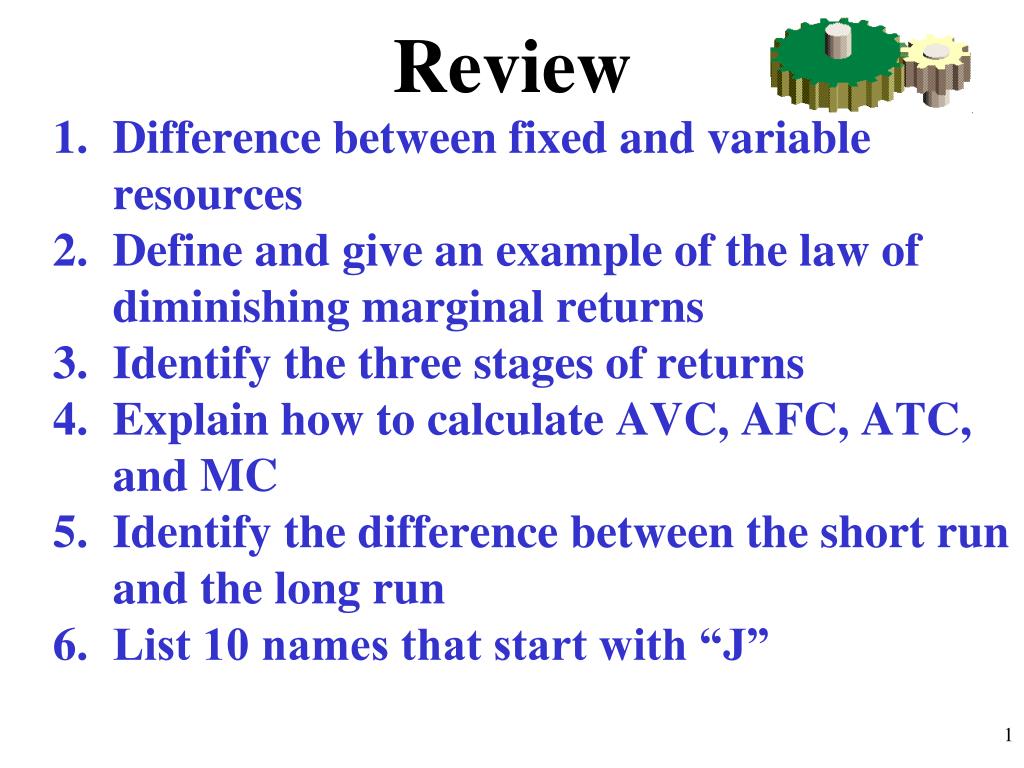 Review

1. Difference between fixed and variable resources
2. Define and give an example of the law of diminishing marginal returns
3. Identify the three stages of returns
4. Explain how to calculate AVC, AFC, ATC, and MC
5. Identify the difference between the short run and the long run
6. List 10 names that start with “J”

1